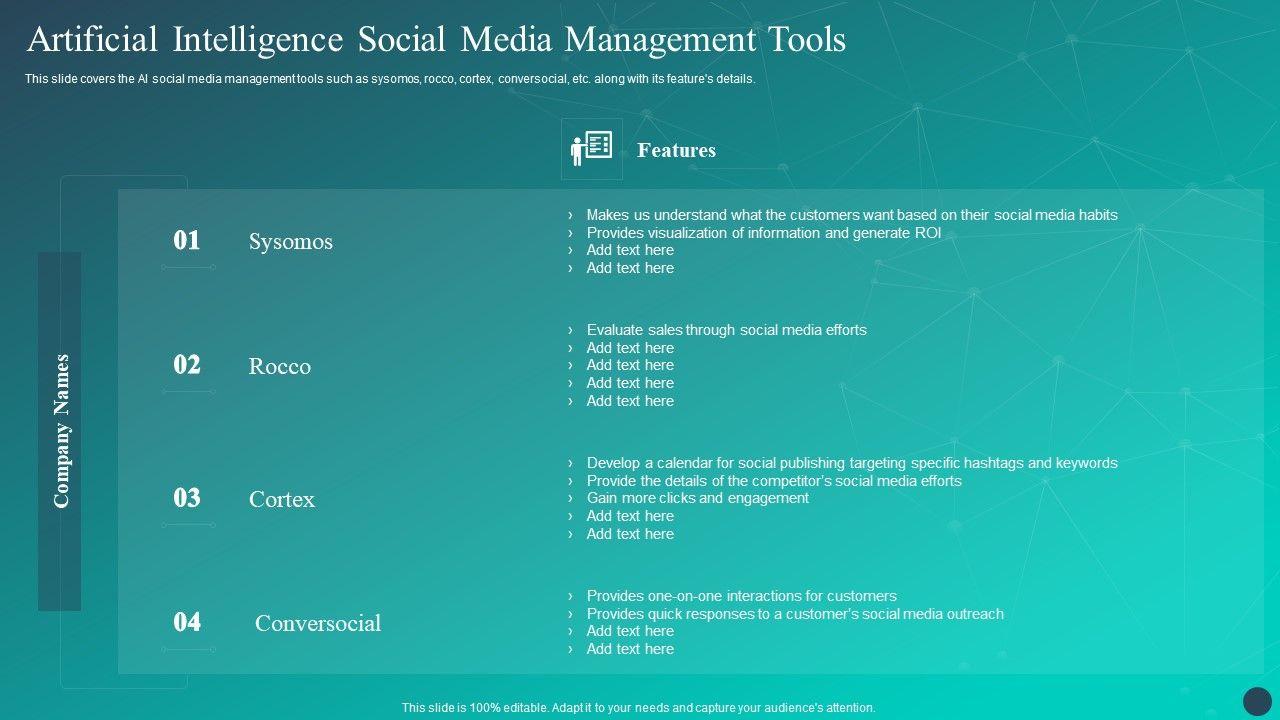 Artificial Intelligence Social Media Management Tools

This slide covers the AI social media management tools such as sysomos, rocco, cortex, conversocial, etc. along with its feature's details.

Features

Company Names

01 Sysomos

› Makes us understand what the customers want based on their social media habits
› Provides visualization of information and generate ROI
› Add text here
› Add text here

02 Rocco

› Evaluate sales through social media efforts
› Add text here
› Add text here
› Add text here
› Add text here

03 Cortex

› Develop a calendar for social publishing targeting specific hashtags and keywords
› Provide the details of the competitor's social media efforts
› Gain more clicks and engagement
› Add text here
› Add text here

04 Conversocial

› Provides one-on-one interactions for customers
› Provides quick responses to a customer's social media outreach
› Add text here
› Add text here

This slide is 100% editable. Adapt it to your needs and capture your audience's attention.